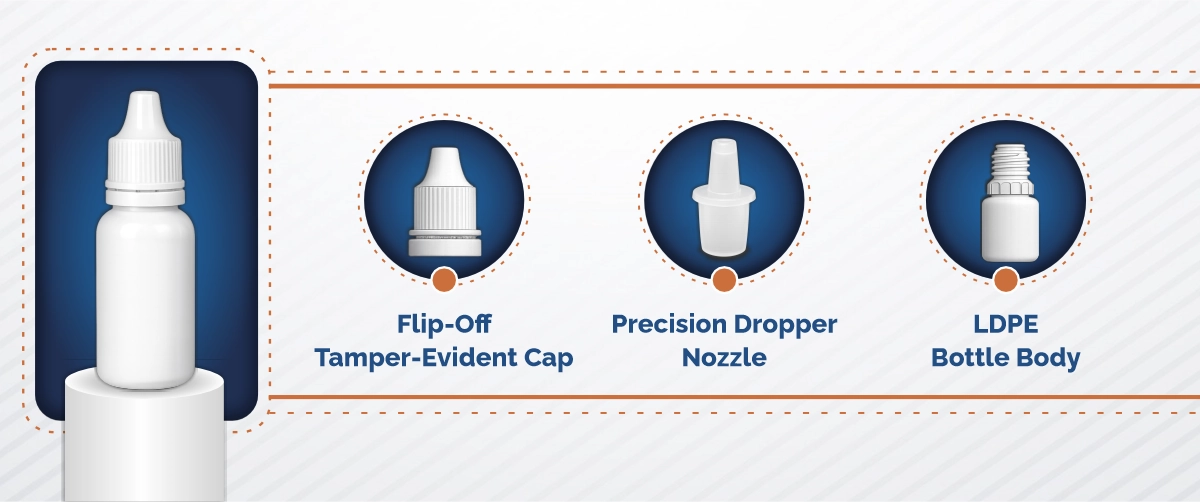 Flip-Off
Tamper-Evident Cap

Precision Dropper
Nozzle

LDPE
Bottle Body